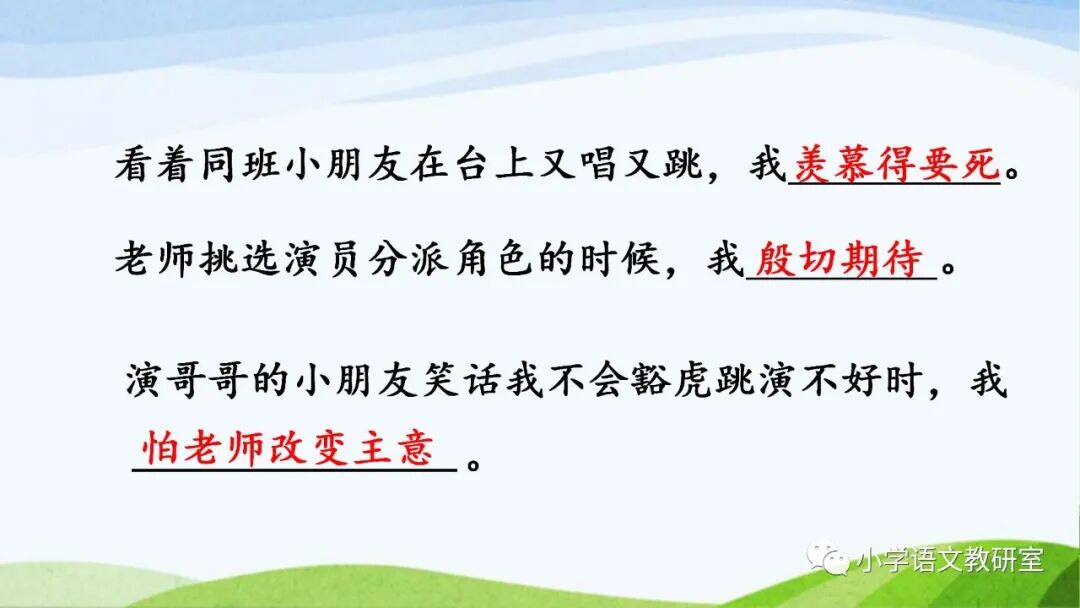 看着同班小朋友在台上又唱又跳，我羡慕得要死。

老师挑选演员分派角色的时候，我殷切期待。

演哥哥的小朋友笑话我不会豁虎跳演不好时，我怕老师改变主意。

小学语文教研室